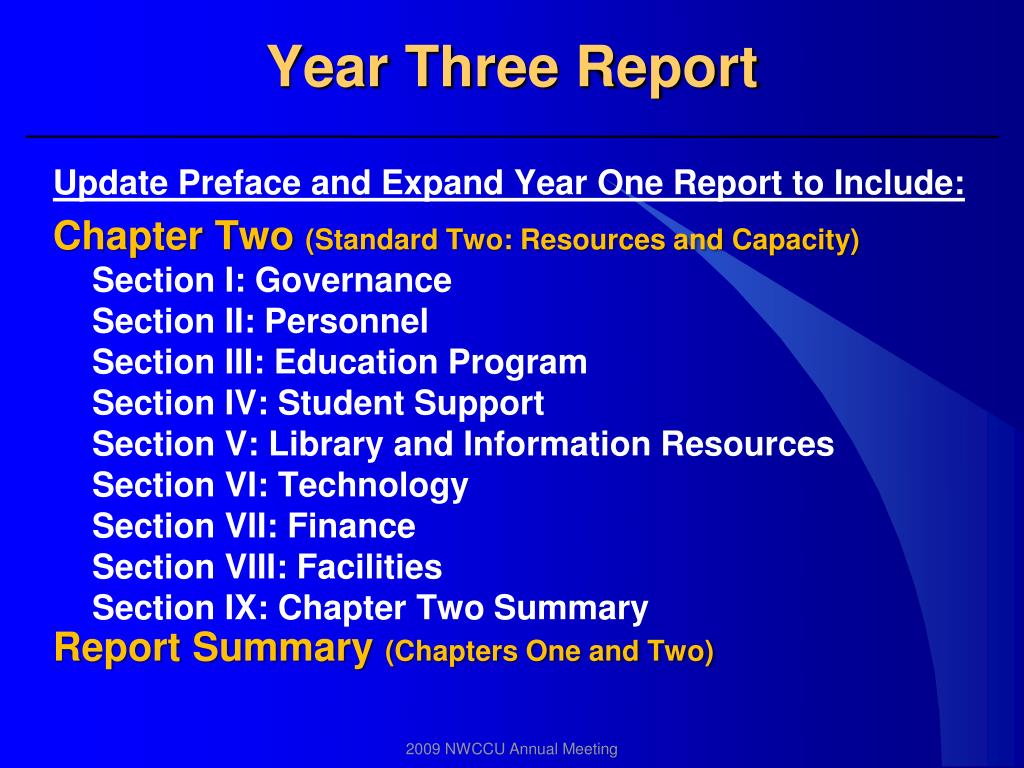 Year Three Report

Update Preface and Expand Year One Report to Include:

Chapter Two (Standard Two: Resources and Capacity)
Section I: Governance
Section II: Personnel
Section III: Education Program
Section IV: Student Support
Section V: Library and Information Resources
Section VI: Technology
Section VII: Finance
Section VIII: Facilities
Section IX: Chapter Two Summary
Report Summary (Chapters One and Two)

2009 NWCCU Annual Meeting